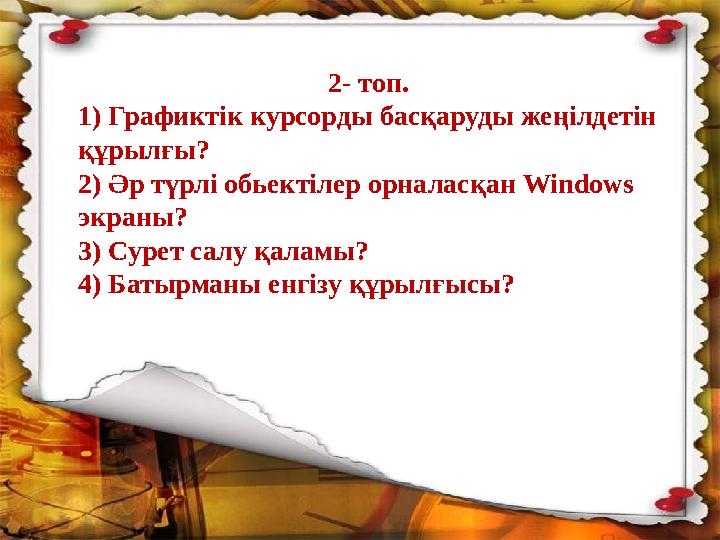 2- топ.

1) Графиктік курсорды басқаруды жеңілдетін құрылғы?
2) Әр түрлі обьектілер орналасқан Windows экраны?
3) Сурет салу қаламы?
4) Батырманы енгізу құрылғысы?